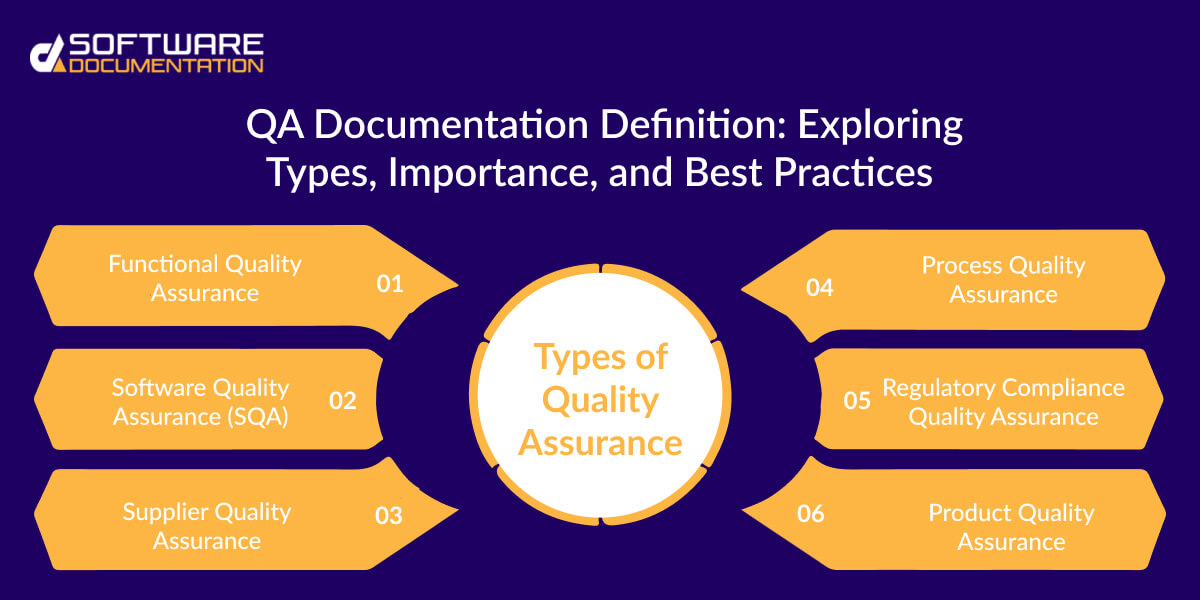 SOFTWARE DOCUMENTATION

QA Documentation Definition: Exploring Types, Importance, and Best Practices

Functional Quality Assurance 01

Software Quality Assurance (SQA) 02

Supplier Quality Assurance 03

Types of Quality Assurance

04 Process Quality Assurance

05 Regulatory Compliance Quality Assurance

06 Product Quality Assurance